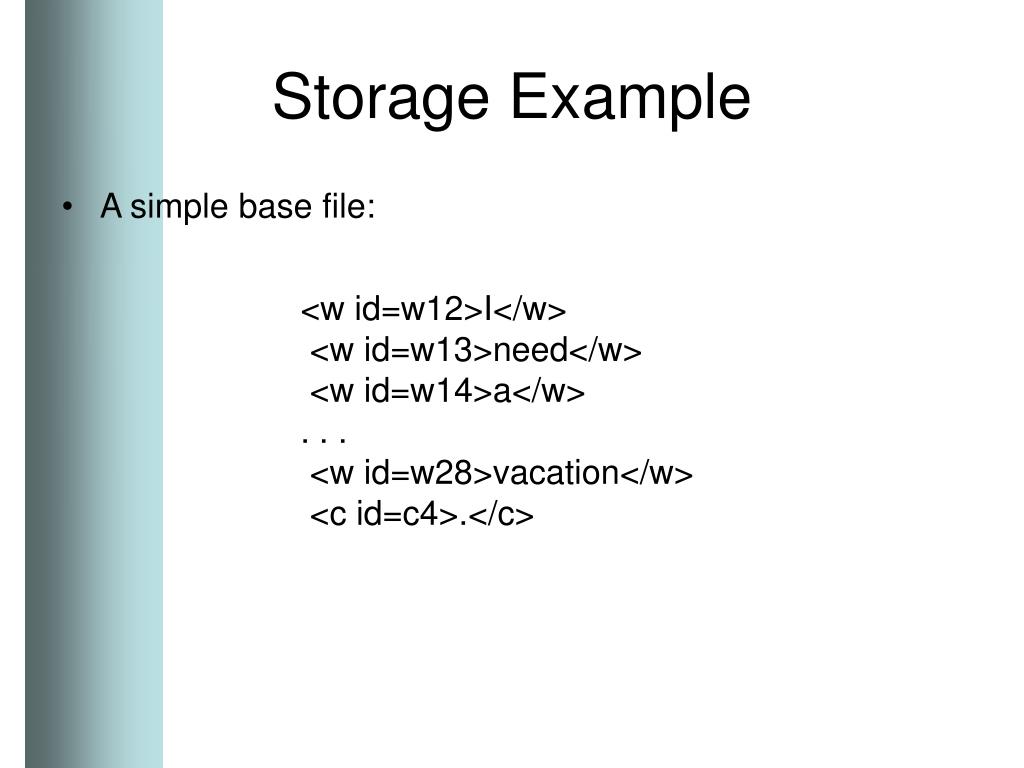 Storage Example

• A simple base file:

<w id=w12>I</w>
<w id=w13>need</w>
<w id=w14>a</w>
. . .
<w id=w28>vacation</w>
<c id=c4>.</c>